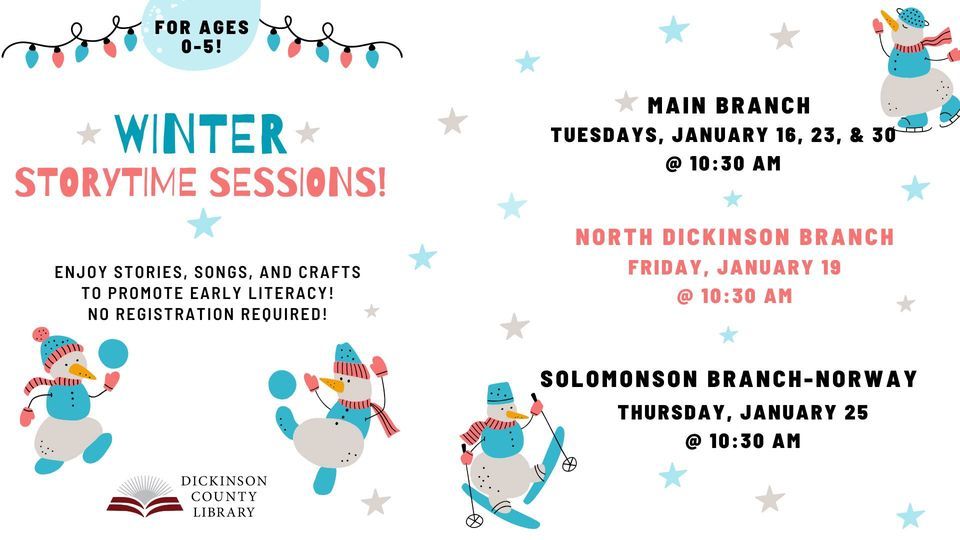 FOR AGES 0-5!

WINTER STORYTIME SESSIONS!

ENJOY STORIES, SONGS, AND CRAFTS TO PROMOTE EARLY LITERACY! NO REGISTRATION REQUIRED!

DICKINSON COUNTY LIBRARY

MAIN BRANCH
TUESDAYS, JANUARY 16, 23, & 30
@ 10:30 AM

NORTH DICKINSON BRANCH
FRIDAY, JANUARY 19
@ 10:30 AM

SOLOMONSON BRANCH-NORWAY
THURSDAY, JANUARY 25
@ 10:30 AM